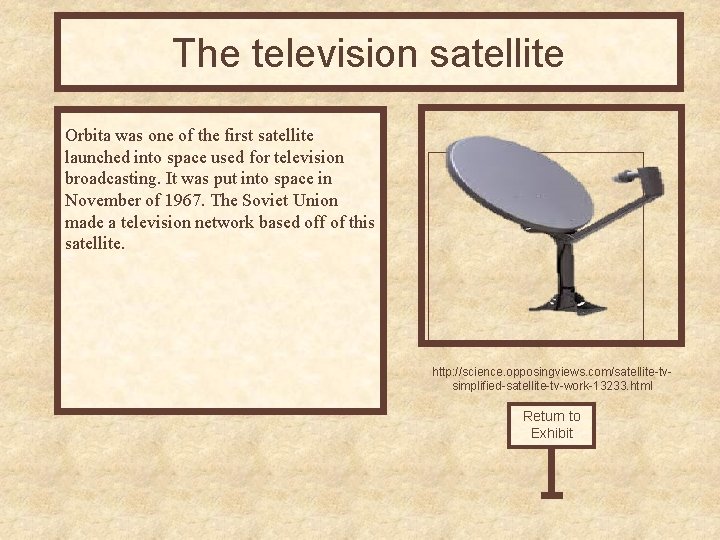 The television satellite

Orbita was one of the first satellite launched into space used for television broadcasting. It was put into space in November of 1967. The Soviet Union made a television network based off of this satellite.

http://science.opposingviews.com/satellite-tv-simplified-satellite-tv-work-13233.html

Return to Exhibit